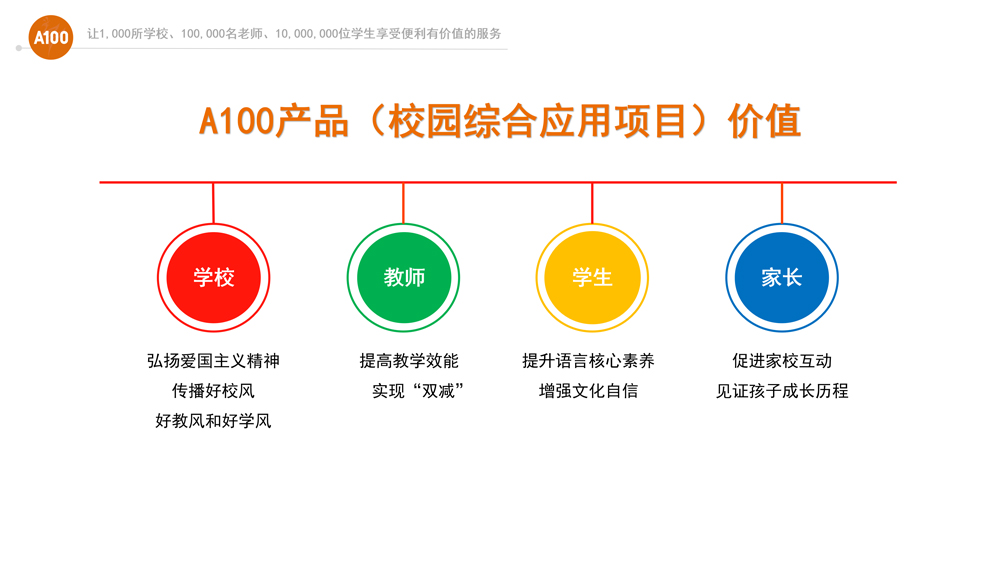 A100

让1,000所学校、100,000名老师、10,000,000位学生享受便利有价值的服务

A100产品（校园综合应用项目）价值

学校

弘扬爱国主义精神
传播好校风
好教风和好学风

教师

提高教学效能
实现“双减”

学生

提升语言核心素养
增强文化自信

家长

促进家校互动
见证孩子成长历程